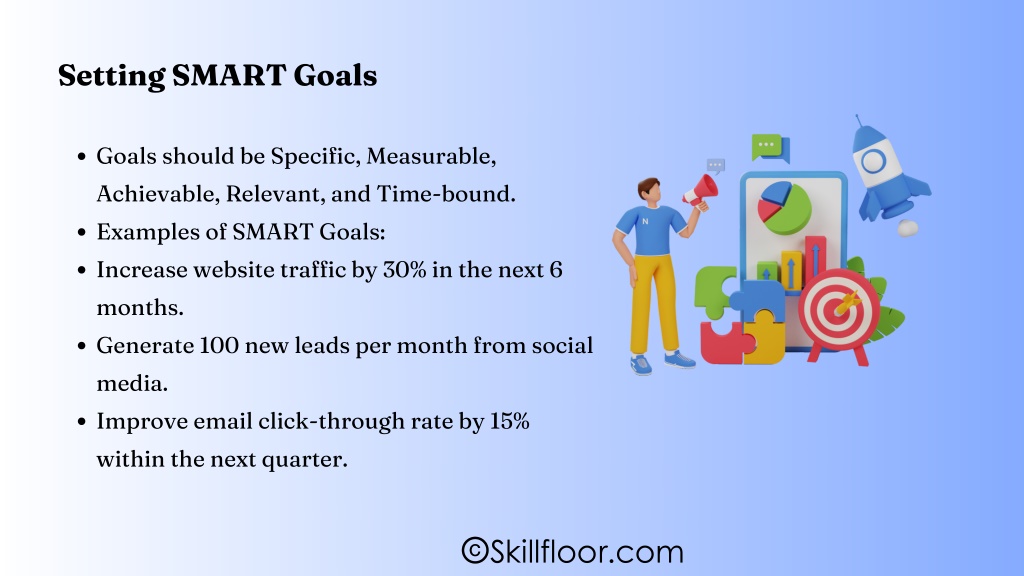 Setting SMART Goals

- Goals should be Specific, Measurable, Achievable, Relevant, and Time-bound.
- Examples of SMART Goals:
- Increase website traffic by 30% in the next 6 months.
- Generate 100 new leads per month from social media.
- Improve email click-through rate by 15% within the next quarter.

N

©Skillfloor.com